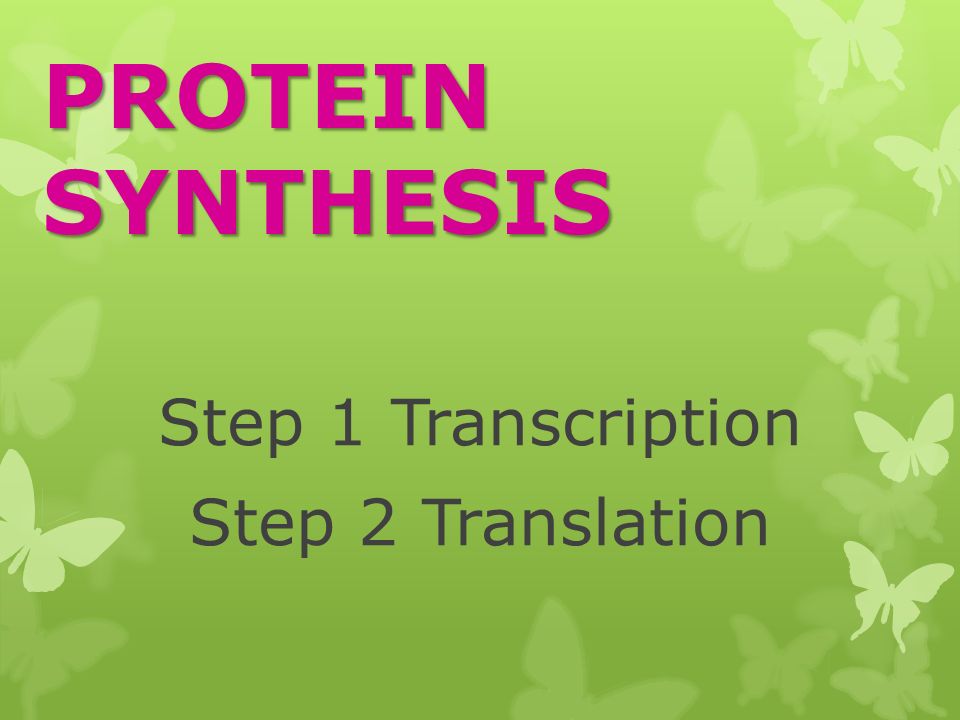 PROTEIN SYNTHESIS

Step 1 Transcription
Step 2 Translation